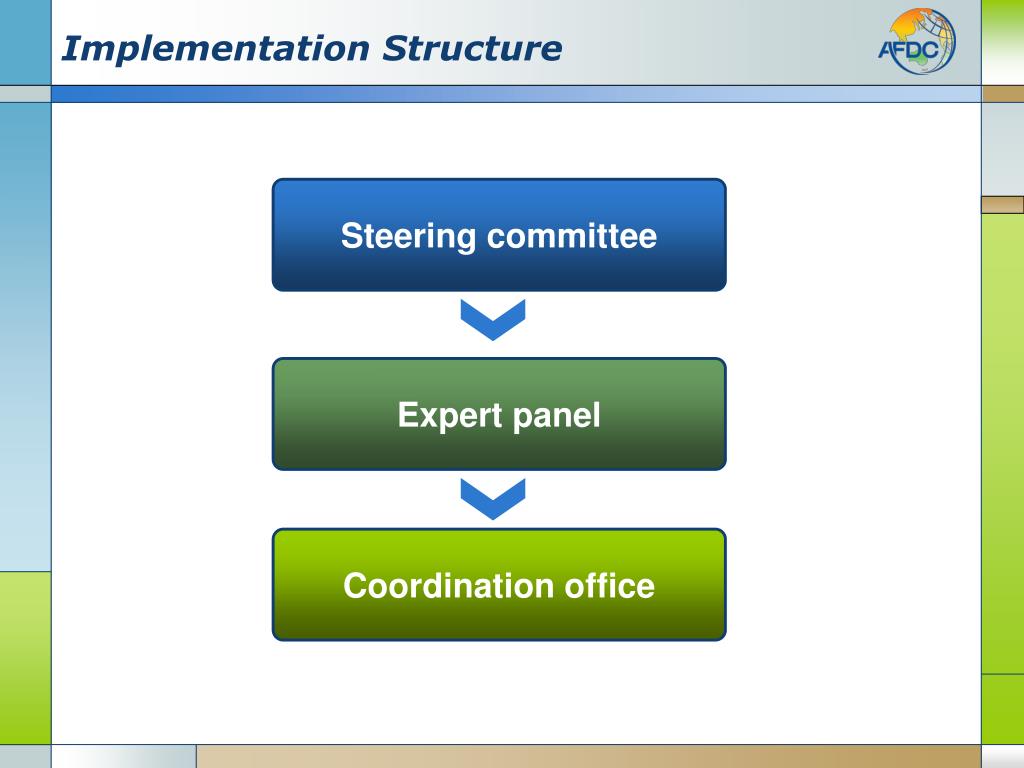 Implementation Structure

AFDC

Steering committee

Expert panel

Coordination office